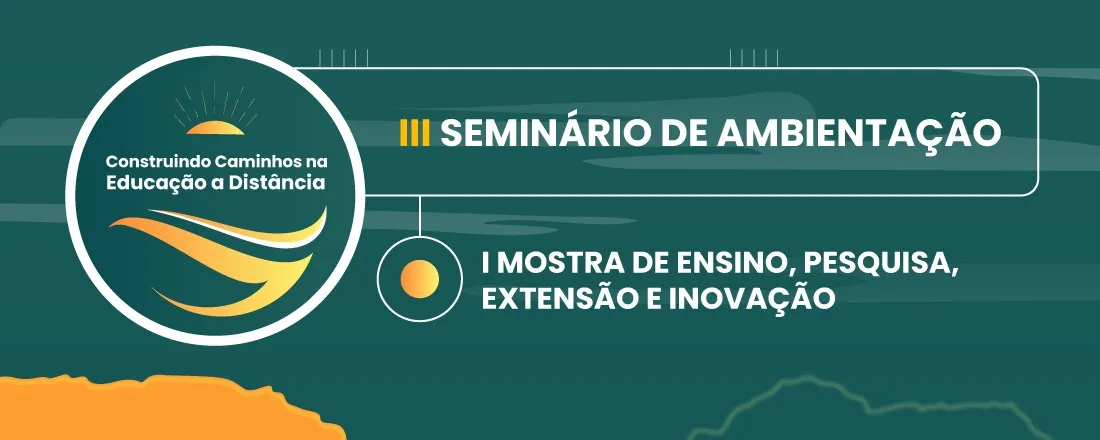 Construindo Caminhos na Educação a Distância

III SEMINÁRIO DE AMBIENTAÇÃO

I MOSTRA DE ENSINO, PESQUISA, EXTENSÃO E INOVAÇÃO